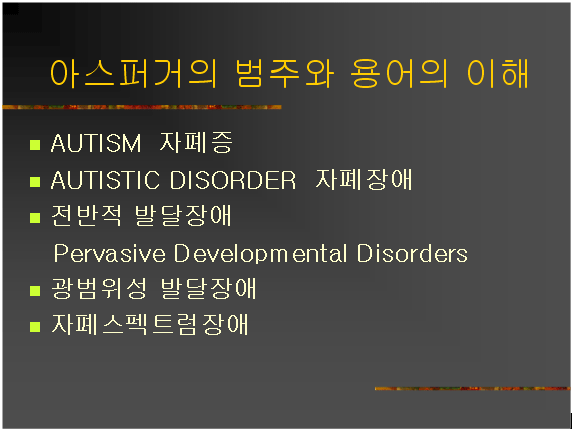 아스퍼거의 범주와 용어의 이해

- AUTISM 자폐증
- AUTISTIC DISORDER 자폐장애
- 전반적 발달장애
  Pervasive Developmental Disorders
- 광범위성 발달장애
- 자폐스펙트럼장애